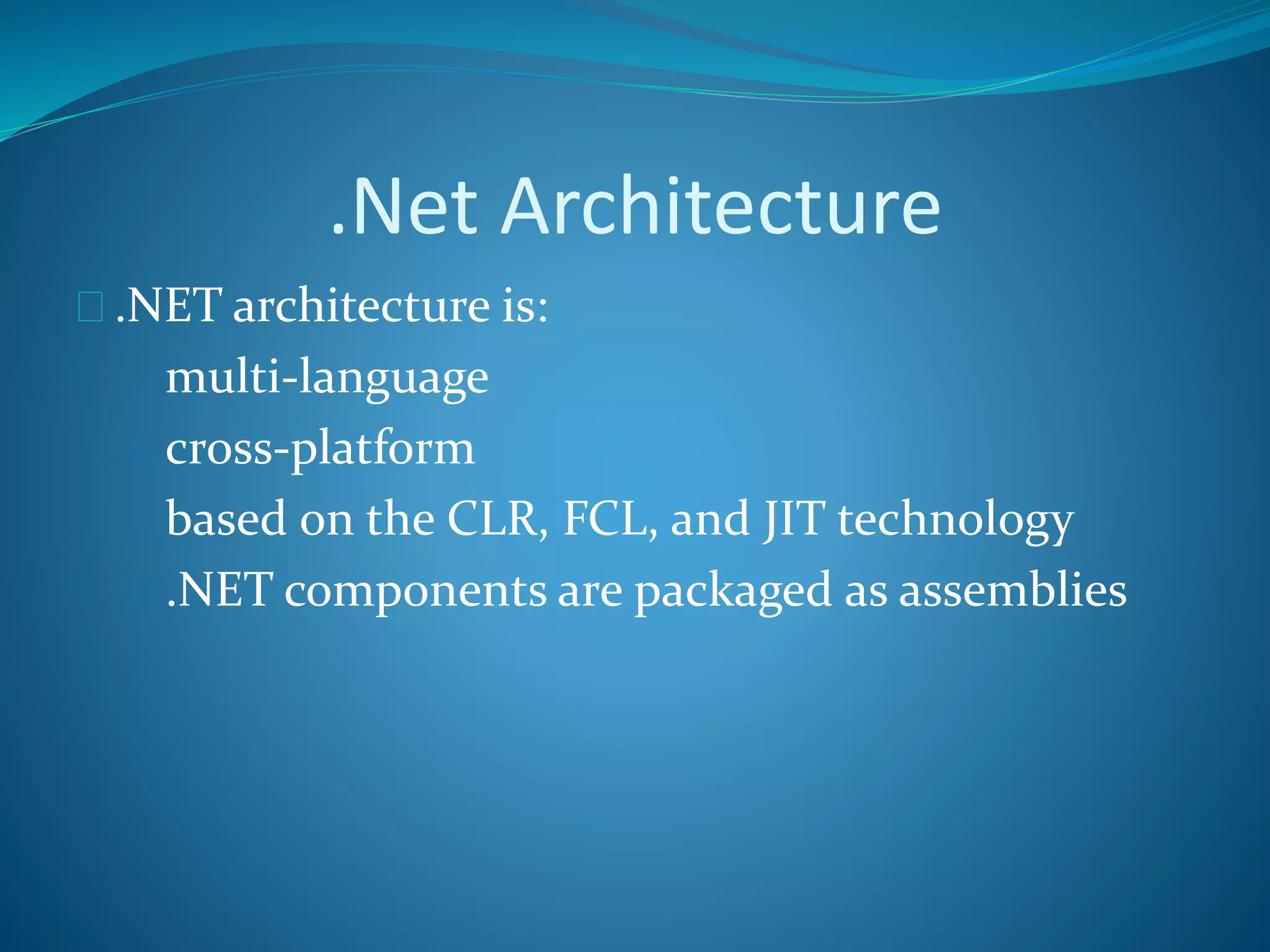 .Net Architecture

.NET architecture is:

multi-language

cross-platform

based on the CLR, FCL, and JIT technology

.NET components are packaged as assemblies